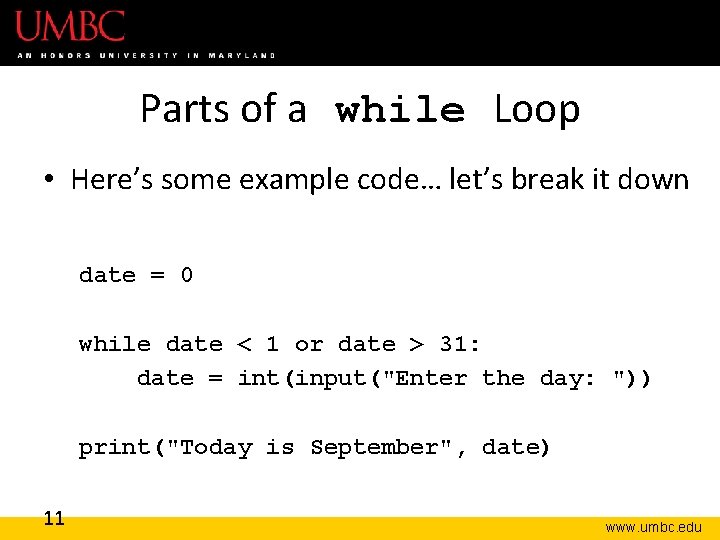 UMBC
AN HONORS UNIVERSITY IN MARYLAND

Parts of a while Loop

• Here's some example code… let's break it down

date = 0

while date < 1 or date > 31:
    date = int(input("Enter the day: "))

print("Today is September", date)

11

www.umbc.edu